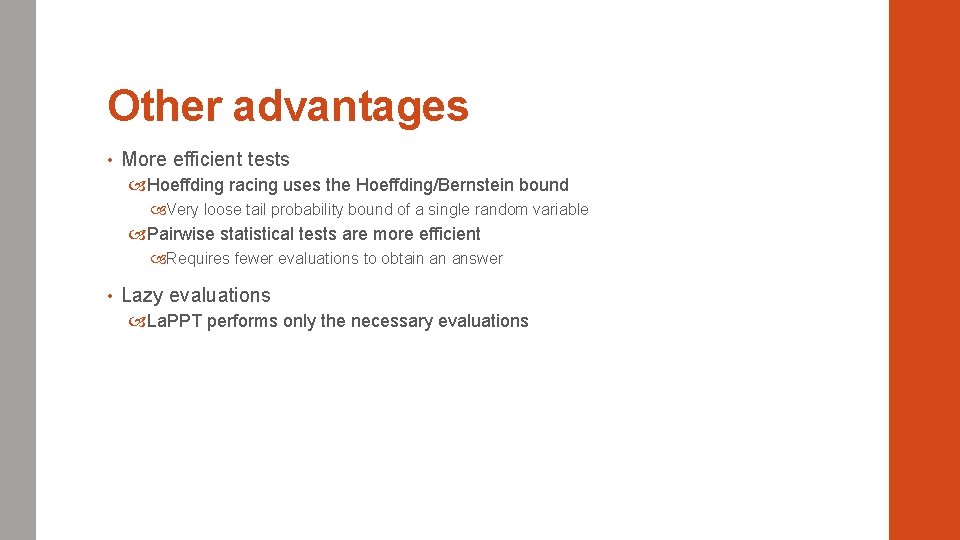 Other advantages

• More efficient tests
  Hoeffding racing uses the Hoeffding/Bernstein bound
    Very loose tail probability bound of a single random variable
  Pairwise statistical tests are more efficient
    Requires fewer evaluations to obtain an answer

• Lazy evaluations
  La.PPT performs only the necessary evaluations